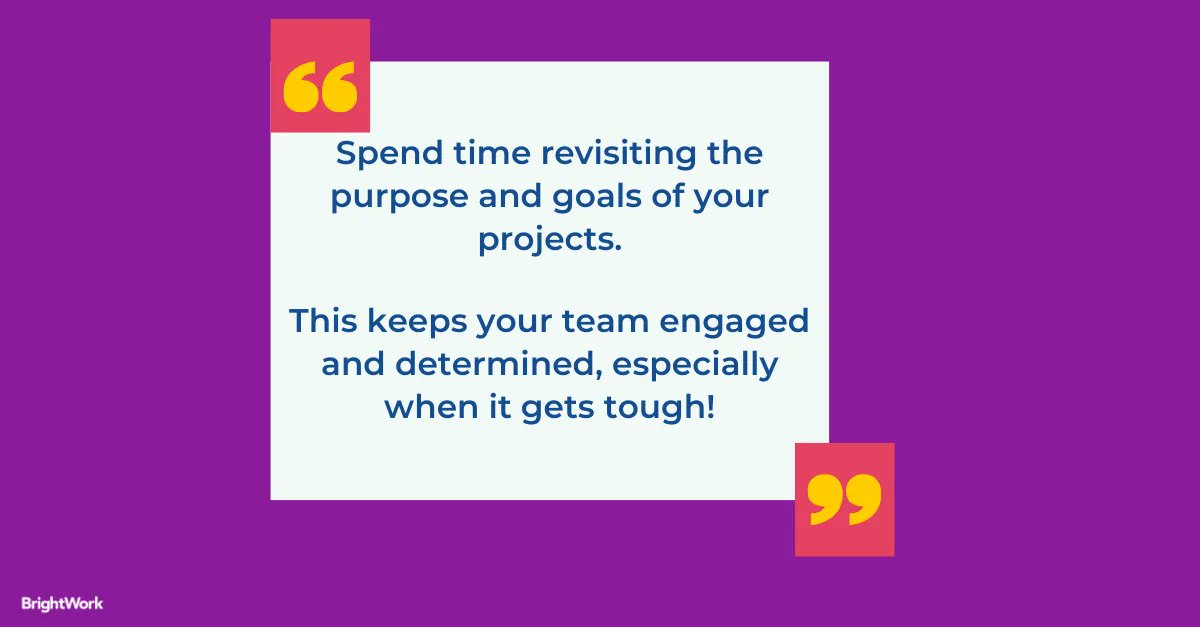 “

Spend time revisiting the purpose and goals of your projects.

This keeps your team engaged and determined, especially when it gets tough!

”

BrightWork